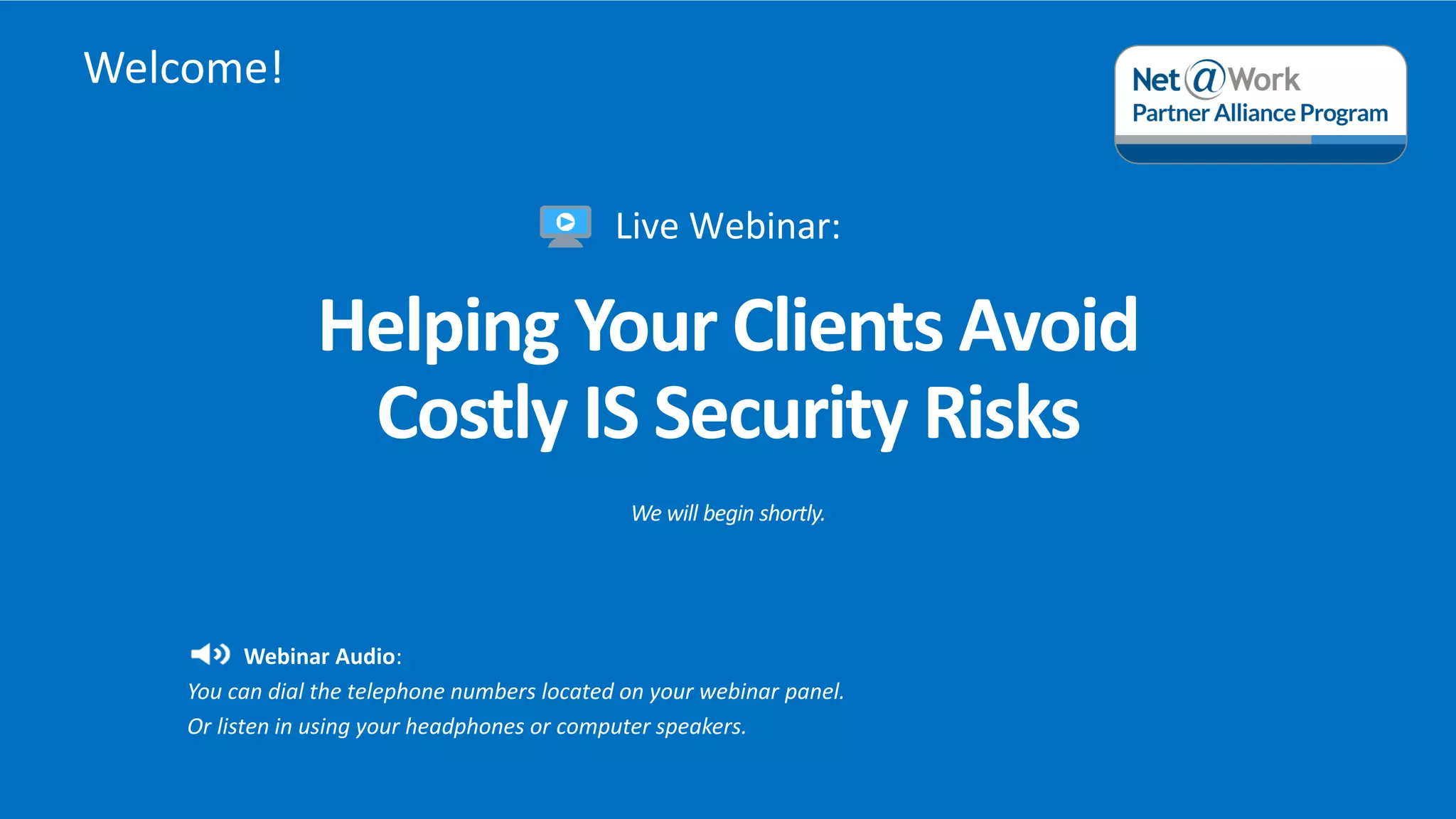 Welcome!

Net@Work
Partner Alliance Program

Live Webinar:

Helping Your Clients Avoid Costly IS Security Risks

We will begin shortly.

Webinar Audio:
You can dial the telephone numbers located on your webinar panel.
Or listen in using your headphones or computer speakers.